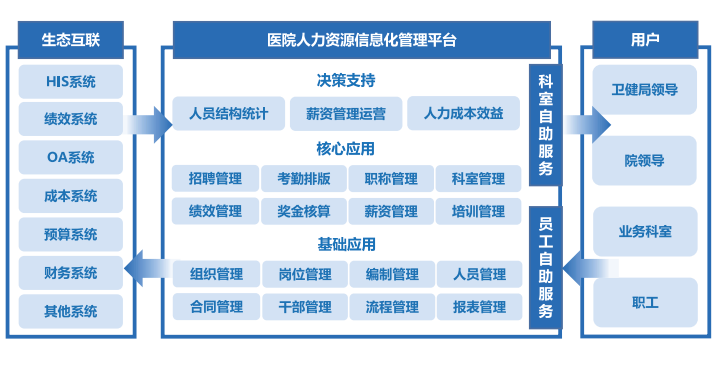 生态互联

HIS系统

绩效系统

OA系统

成本系统

预算系统

财务系统

其他系统

医院人力资源信息化管理平台

决策支持

人员结构统计

薪资管理运营

人力成本效益

核心应用

招聘管理

考勤排版

职称管理

科室管理

绩效管理

奖金核算

薪资管理

培训管理

基础应用

组织管理

岗位管理

编制管理

人员管理

合同管理

干部管理

流程管理

报表管理

科室自助服务

员工自助服务

用户

卫健局领导

院领导

业务科室

职工